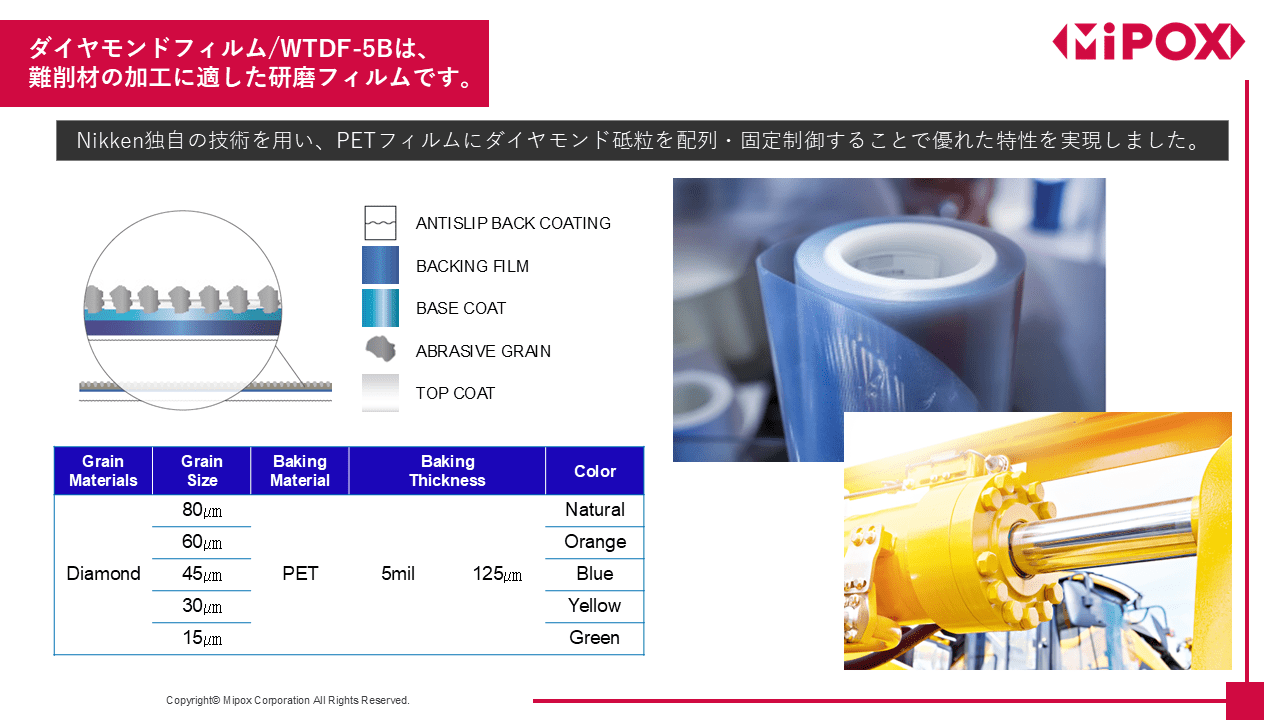 ダイヤモンドフィルム/WTDF-5Bは、
難削材の加工に適した研磨フィルムです。

MiPOX

Nikken独自の技術を用い、PETフィルムにダイヤモンド砥粒を配列・固定制御することで優れた特性を実現しました。

ANTISLIP BACK COATING
BACKING FILM
BASE COAT
ABRASIVE GRAIN
TOP COAT

| Grain Materials | Grain Size | Baking Material | Baking Thickness | | Color |
|---|---|---|---|---|---|
| Diamond | 80㎛ | PET | 5mil | 125㎛ | Natural |
| | 60㎛ | | | | Orange |
| | 45㎛ | | | | Blue |
| | 30㎛ | | | | Yellow |
| | 15㎛ | | | | Green |

Copyright© Mipox Corporation All Rights Reserved.